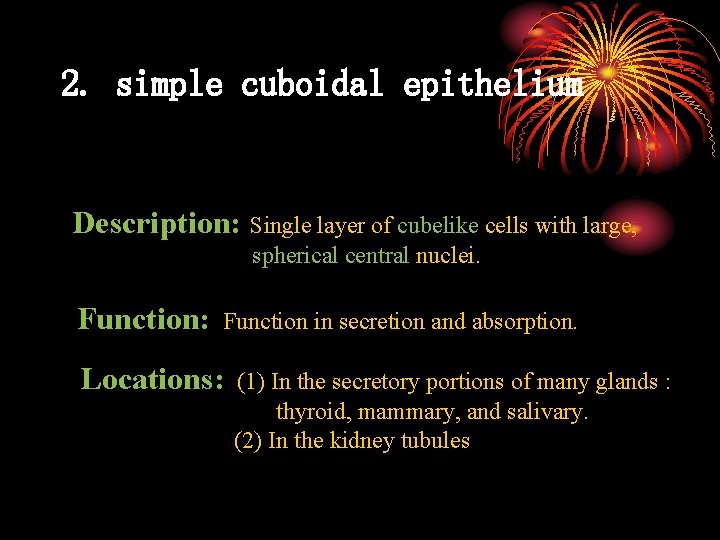 2. simple cuboidal epithelium

Description: Single layer of cubelike cells with large, spherical central nuclei.

Function: Function in secretion and absorption.

Locations: (1) In the secretory portions of many glands : thyroid, mammary, and salivary.
(2) In the kidney tubules